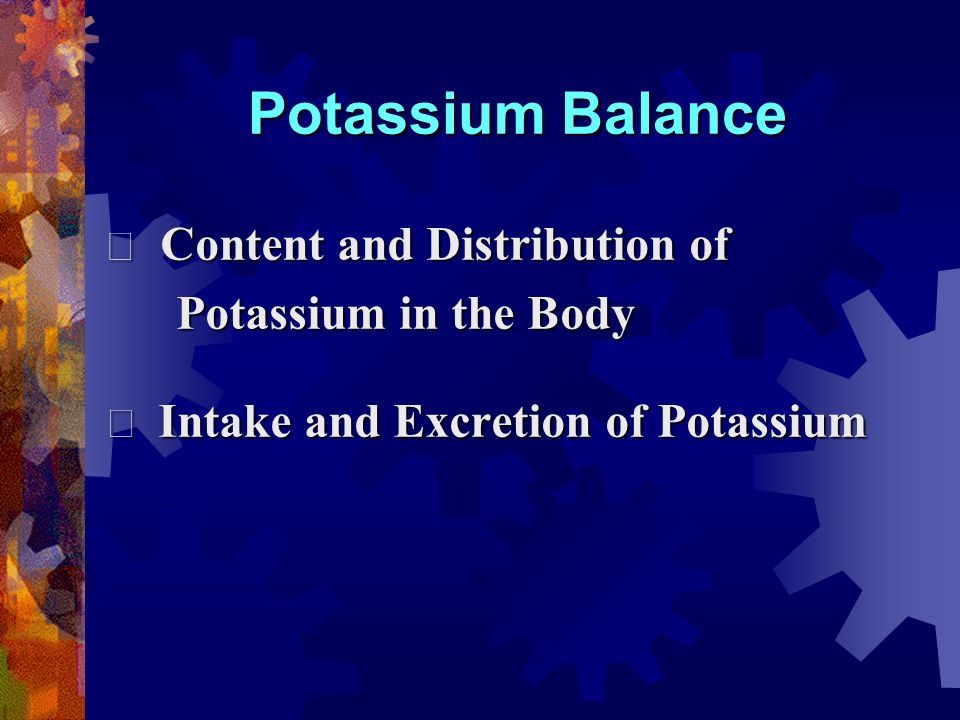 Potassium Balance

Content and Distribution of Potassium in the Body

Intake and Excretion of Potassium